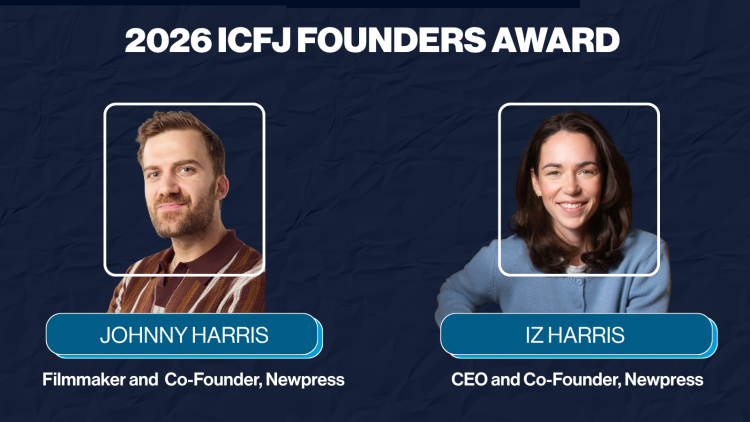 2026 ICFJ FOUNDERS AWARD

JOHNNY HARRIS

Filmmaker and Co-Founder, Newpress

IZ HARRIS

CEO and Co-Founder, Newpress